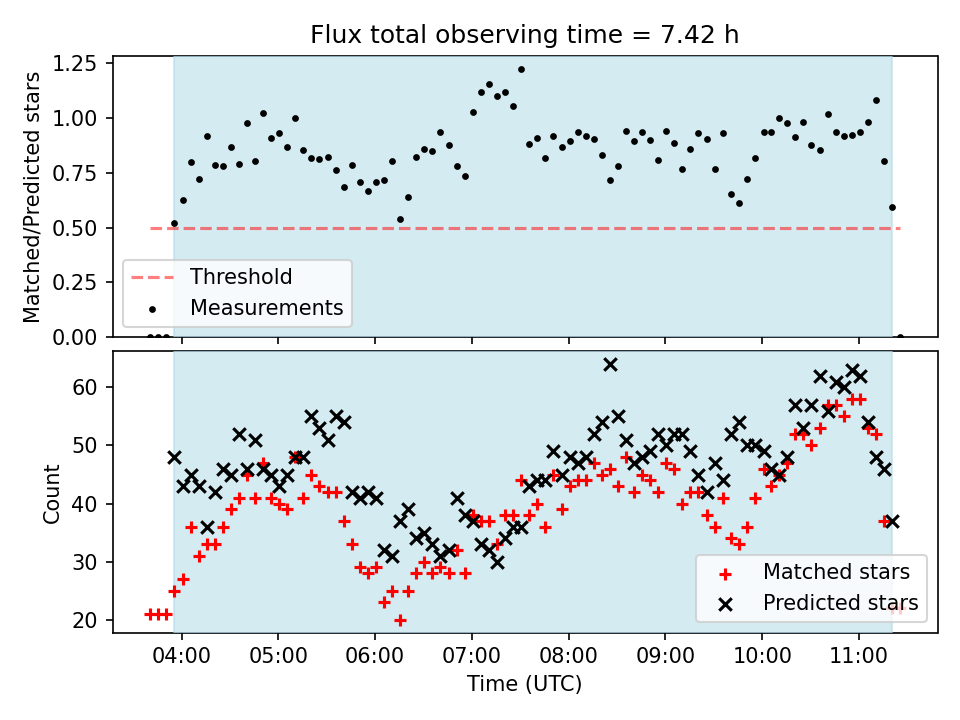 Flux total observing time = 7.42 h

Matched/Predicted stars

1.25
1.00
0.75
0.50
0.25
0.00

Threshold
Measurements

Count

60
50
40
30
20

Matched stars
Predicted stars

04:00 05:00 06:00 07:00 08:00 09:00 10:00 11:00

Time (UTC)